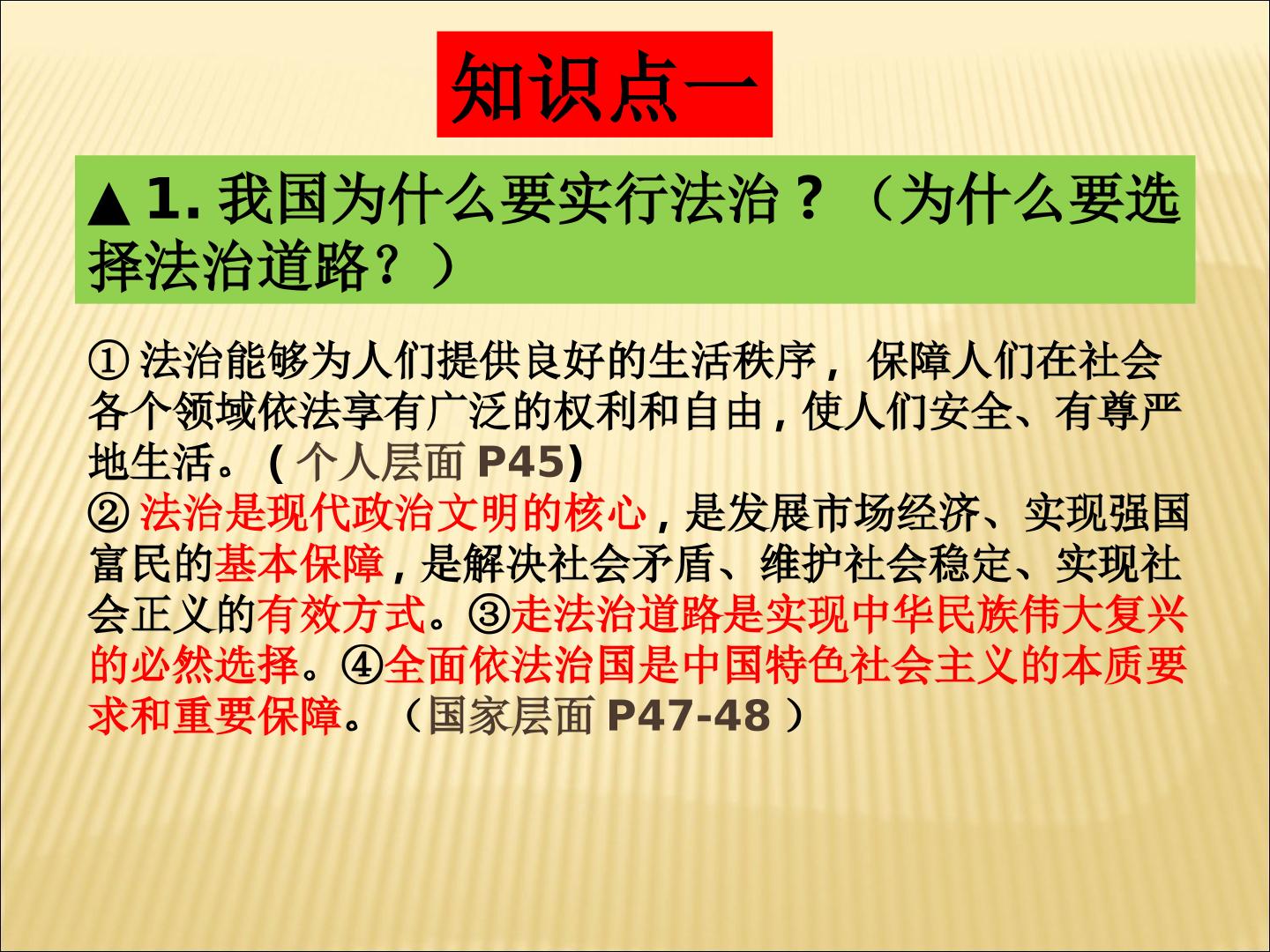 知识点一

▲1. 我国为什么要实行法治？（为什么要选择法治道路？）

① 法治能够为人们提供良好的生活秩序，保障人们在社会各个领域依法享有广泛的权利和自由，使人们安全、有尊严地生活。（个人层面 P45）
② 法治是现代政治文明的核心，是发展市场经济、实现强国富民的基本保障，是解决社会矛盾、维护社会稳定、实现社会正义的有效方式。③走法治道路是实现中华民族伟大复兴的必然选择。④全面依法治国是中国特色社会主义的本质要求和重要保障。（国家层面 P47-48）